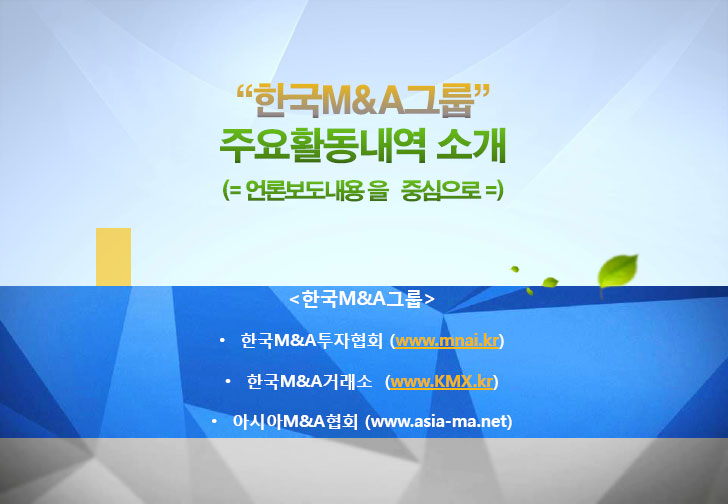 “한국M&A그룹”
주요활동내역 소개
(= 언론보도내용 을 중심으로 =)

<한국M&A그룹>

• 한국M&A투자협회 (www.mnai.kr)

• 한국M&A거래소 (www.KMX.kr)

• 아시아M&A협회 (www.asia-ma.net)